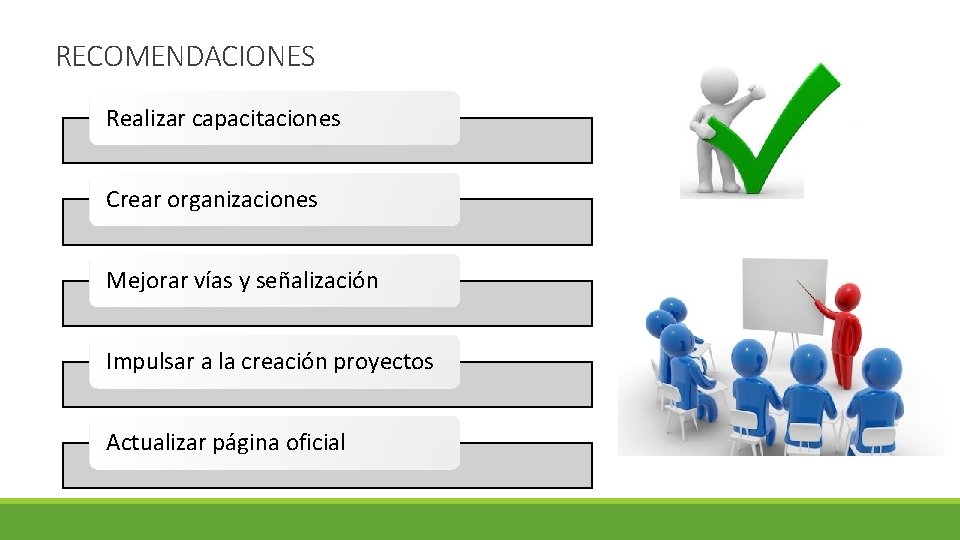 RECOMENDACIONES

Realizar capacitaciones

Crear organizaciones

Mejorar vías y señalización

Impulsar a la creación proyectos

Actualizar página oficial